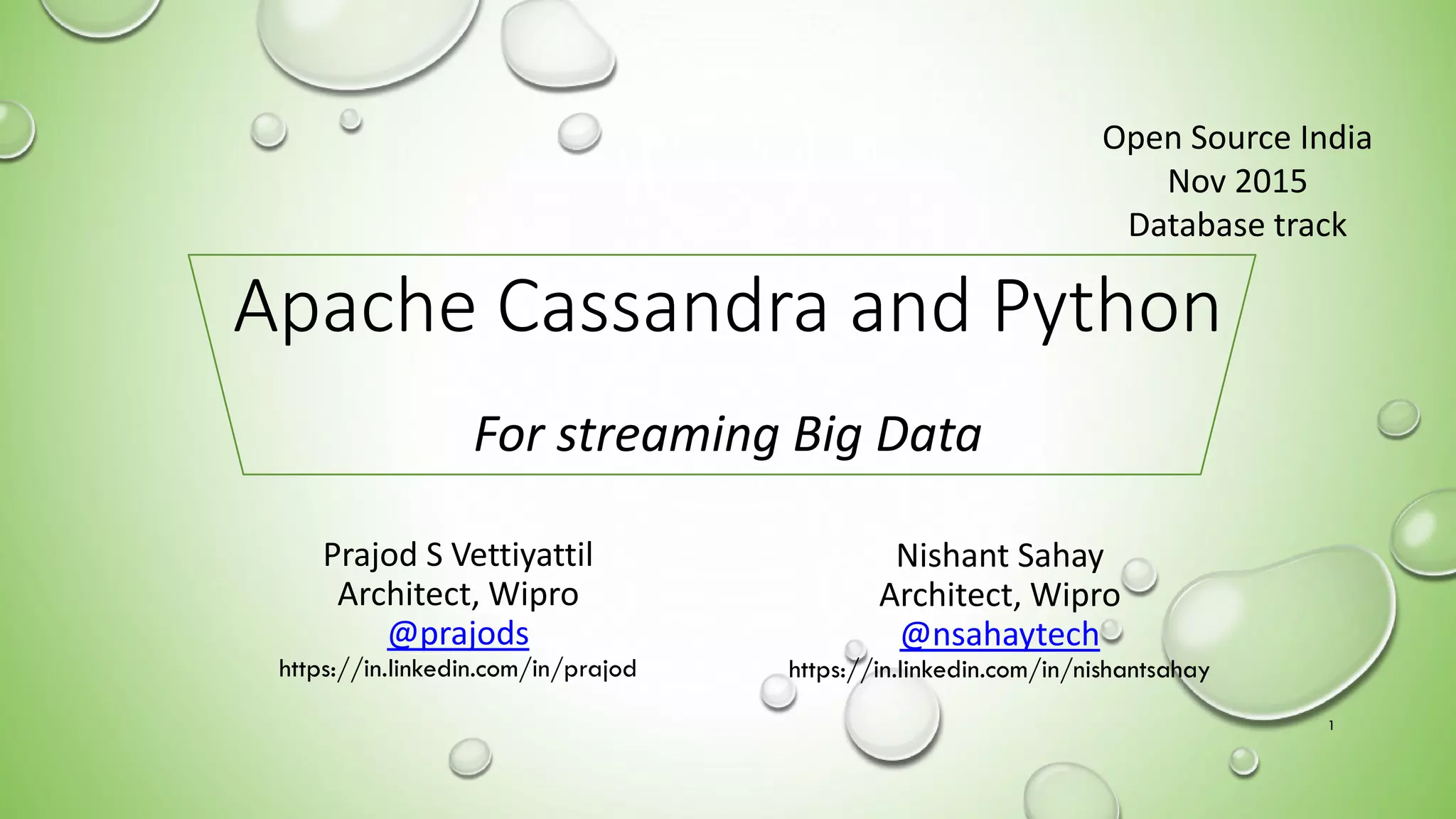 Open Source India
Nov 2015
Database track

Apache Cassandra and Python

For streaming Big Data

Prajod S Vettiyattil
Architect, Wipro
@prajods
https://in.linkedin.com/in/prajod

Nishant Sahay
Architect, Wipro
@nsahaytech
https://in.linkedin.com/in/nishantsahay

1